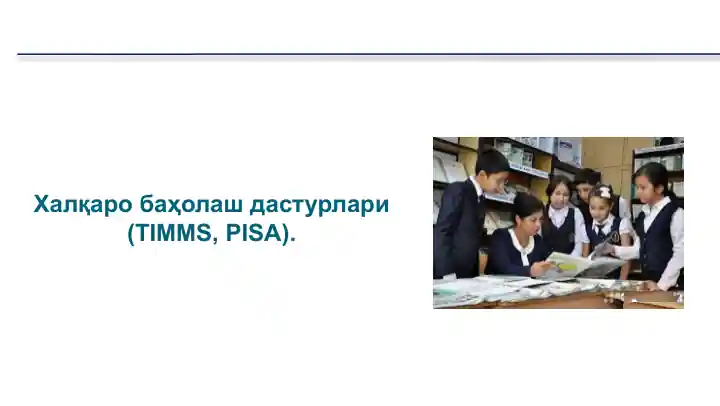 Халқаро баҳолаш дастурлари (TIMMS, PISA).